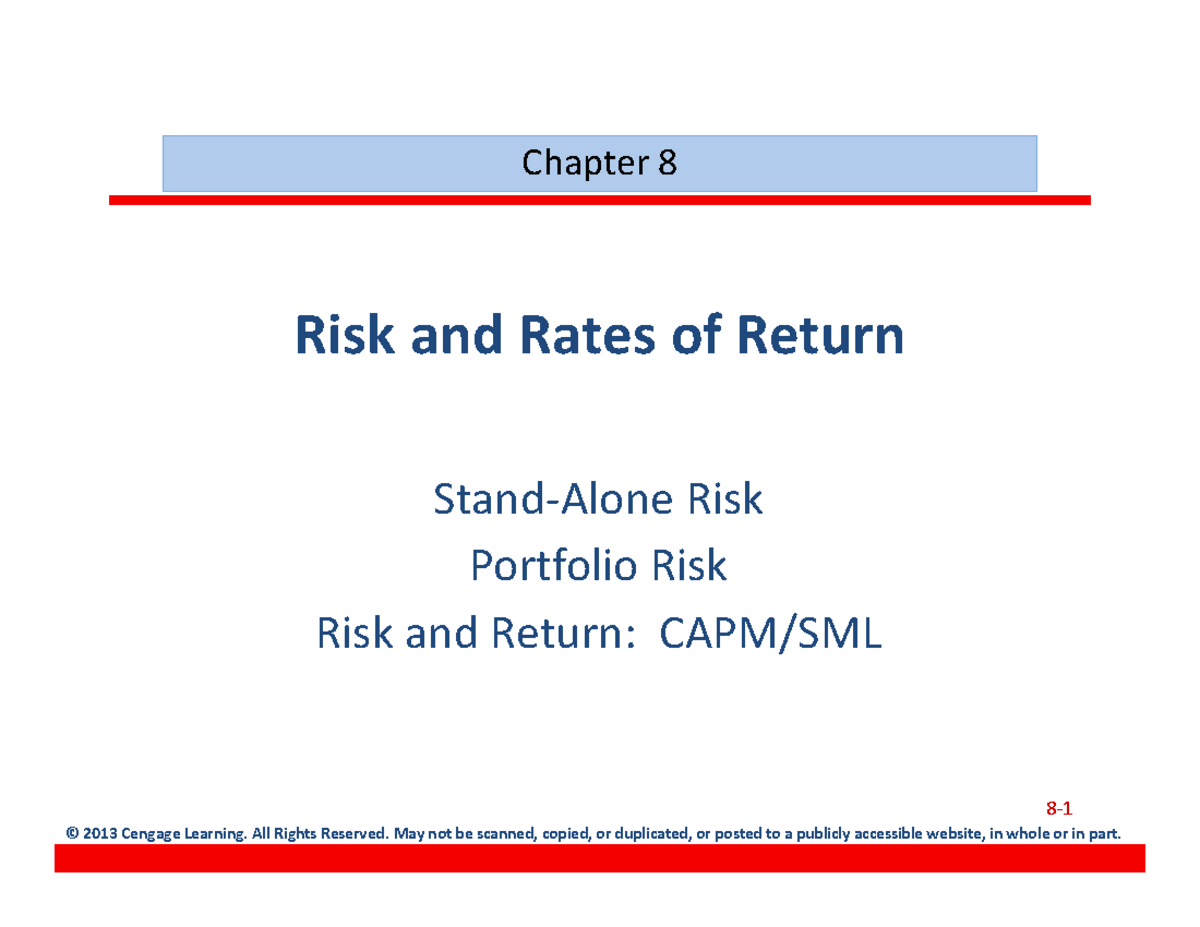 Chapter 8

Risk and Rates of Return

Stand-Alone Risk
Portfolio Risk
Risk and Return:  CAPM/SML

8-1

© 2013 Cengage Learning. All Rights Reserved. May not be scanned, copied, or duplicated, or posted to a publicly accessible website, in whole or in part.